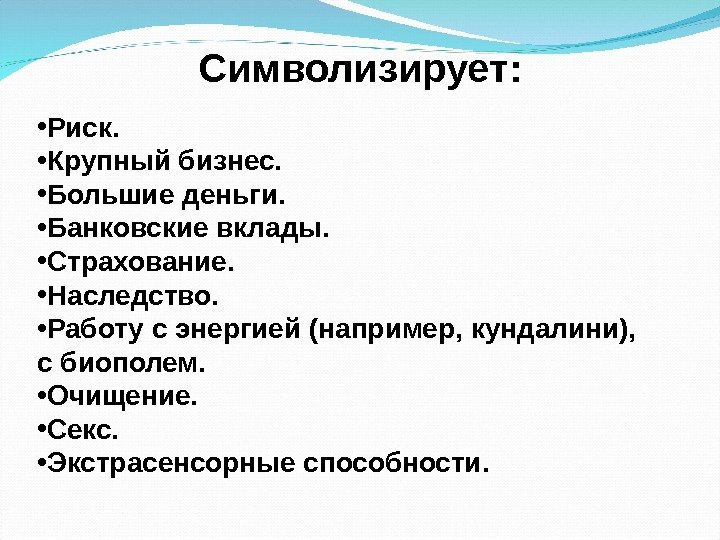 Символизирует:

•Риск.
•Крупный бизнес.
•Большие деньги.
•Банковские вклады.
•Страхование.
•Наследство.
•Работу с энергией (например, кундалини), с биополем.
•Очищение.
•Секс.
•Экстрасенсорные способности.